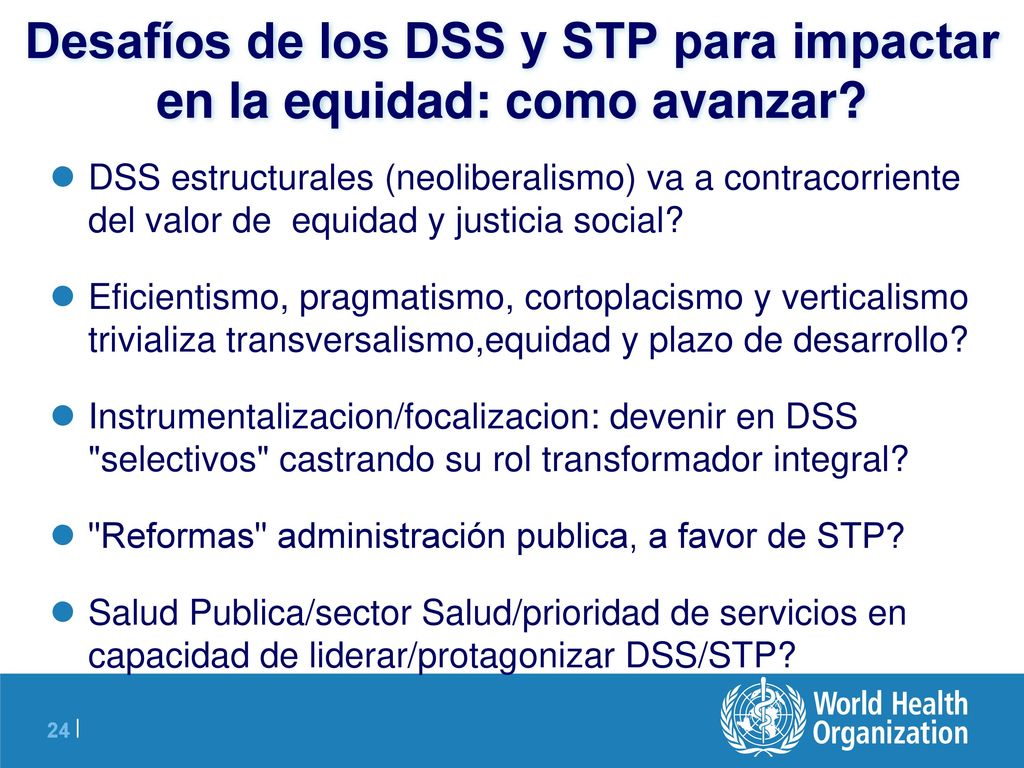 Desafíos de los DSS y STP para impactar en la equidad: como avanzar?

DSS estructurales (neoliberalismo) va a contracorriente del valor de equidad y justicia social?

Eficientismo, pragmatismo, cortoplacismo y verticalismo trivializa transversalismo,equidad y plazo de desarrollo?

Instrumentalizacion/focalizacion: devenir en DSS "selectivos" castrando su rol transformador integral?

"Reformas" administración publica, a favor de STP?

Salud Publica/sector Salud/prioridad de servicios en capacidad de liderar/protagonizar DSS/STP?

24 |

World Health Organization